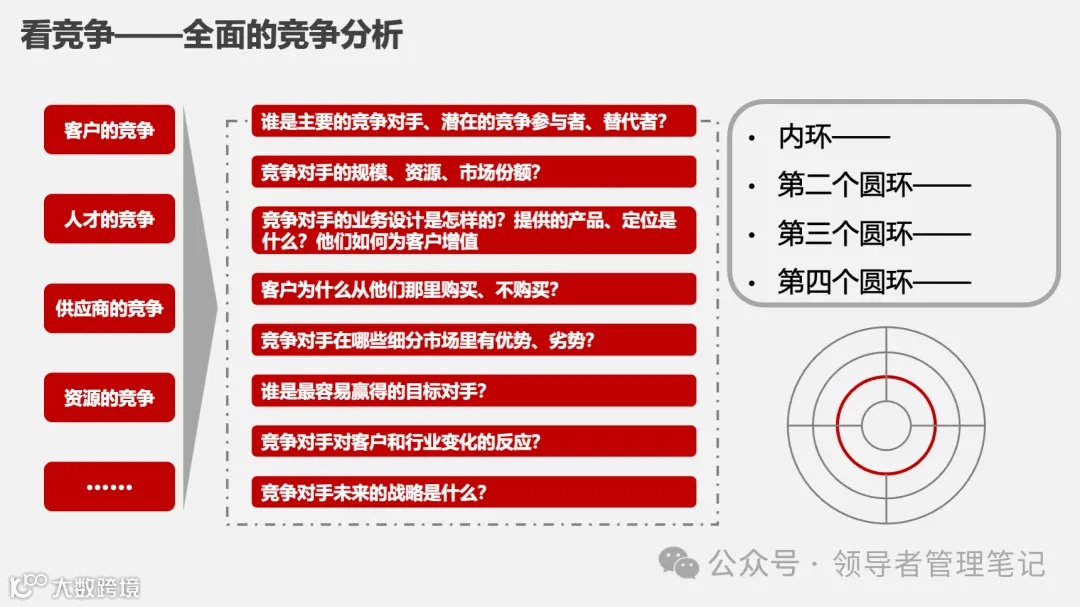 看竞争——全面的竞争分析

客户的竞争

人才的竞争

供应商的竞争

资源的竞争

……

谁是主要的竞争对手、潜在的竞争参与者、替代者？

竞争对手的规模、资源、市场份额？

竞争对手的业务设计是怎样的？提供的产品、定位是什么？他们如何为客户增值

客户为什么从他们那里购买、不购买？

竞争对手在哪些细分市场里有优势、劣势？

谁是最容易赢得的目标对手？

竞争对手对客户和行业变化的反应？

竞争对手未来的战略是什么？

• 内环——

• 第二个圆环——

• 第三个圆环——

• 第四个圆环——

公众号 · 领导者管理笔记

大数跨境